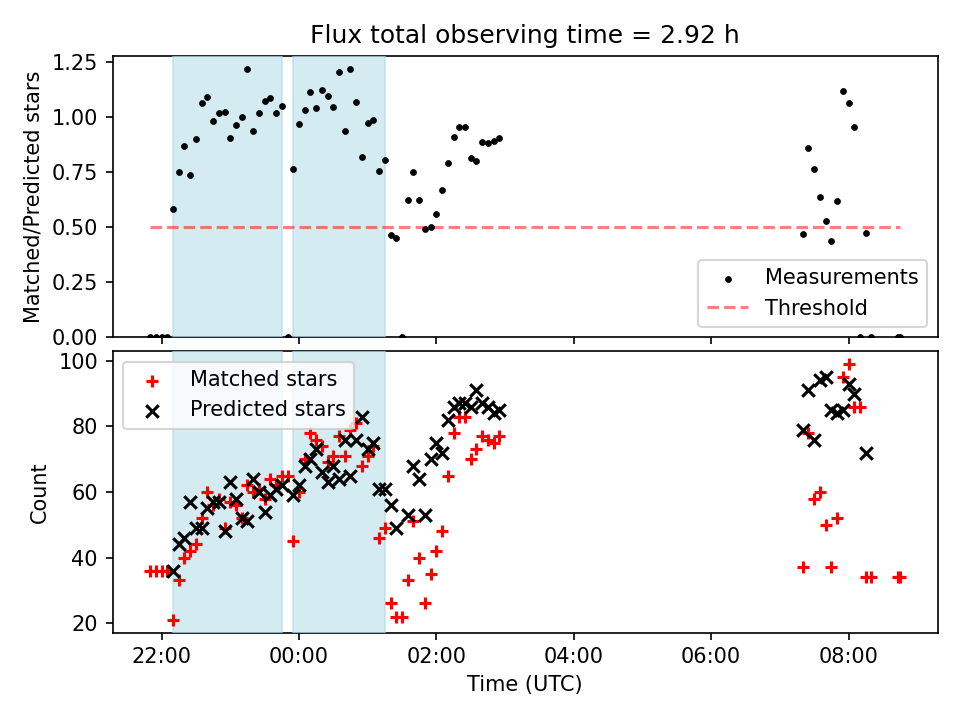 Flux total observing time = 2.92 h

Matched/Predicted stars

1.25
1.00
0.75
0.50
0.25
0.00

Measurements
Threshold

Count

100
80
60
40
20

Matched stars
Predicted stars

22:00
00:00
02:00
04:00
06:00
08:00

Time (UTC)